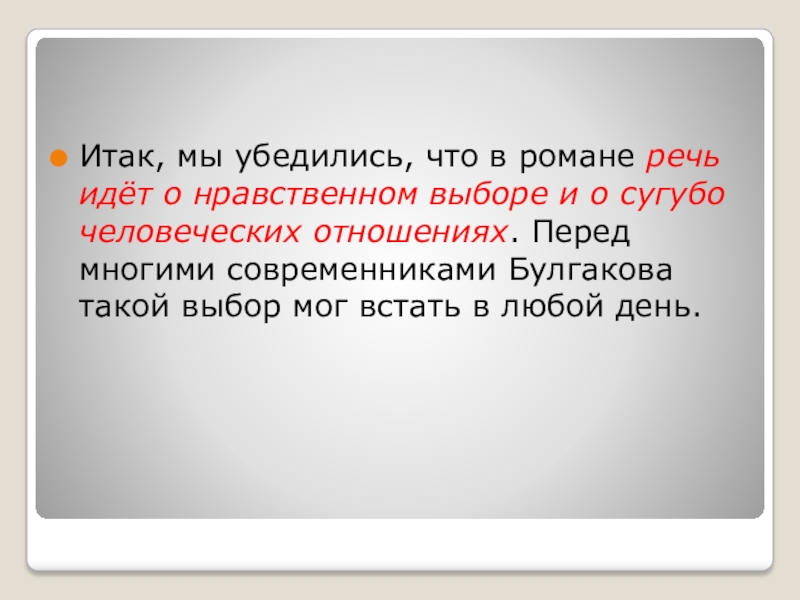 Итак, мы убедились, что в романе речь идёт о нравственном выборе и о сугубо человеческих отношениях. Перед многими современниками Булгакова такой выбор мог встать в любой день.